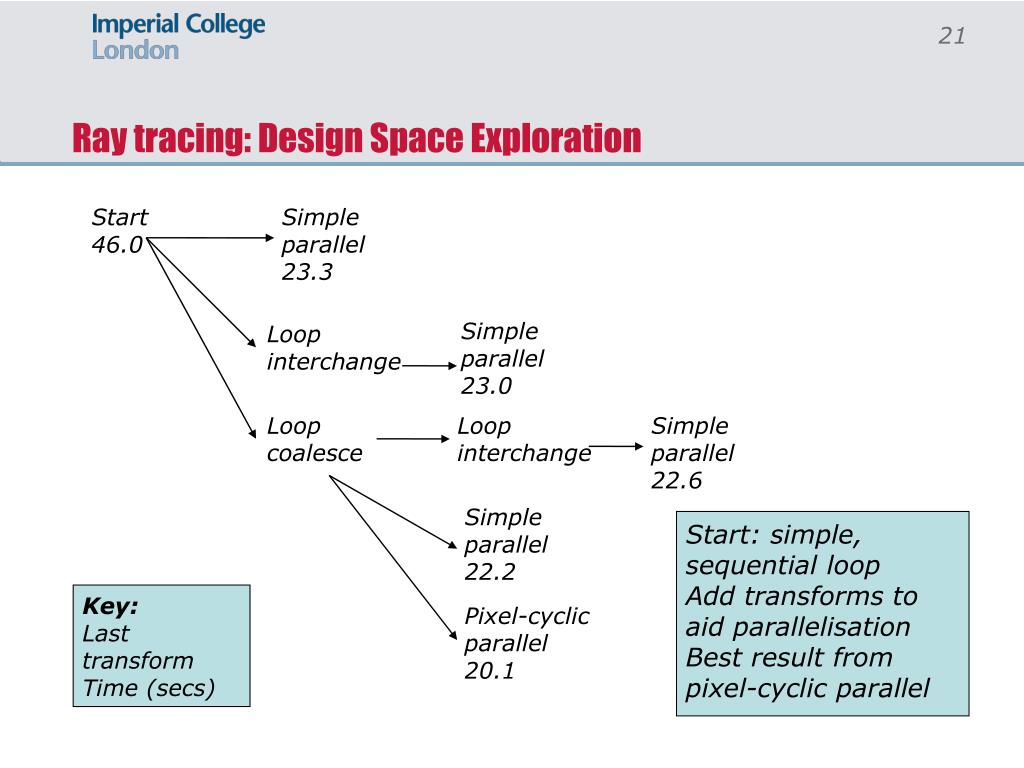 Imperial College London

21

Ray tracing: Design Space Exploration

Start
46.0

Simple
parallel
23.3

Loop
interchange

Simple
parallel
23.0

Loop
coalesce

Loop
interchange

Simple
parallel
22.6

Simple
parallel
22.2

Pixel-cyclic
parallel
20.1

Key:
Last
transform
Time (secs)

Start: simple, sequential loop
Add transforms to aid parallelisation
Best result from pixel-cyclic parallel